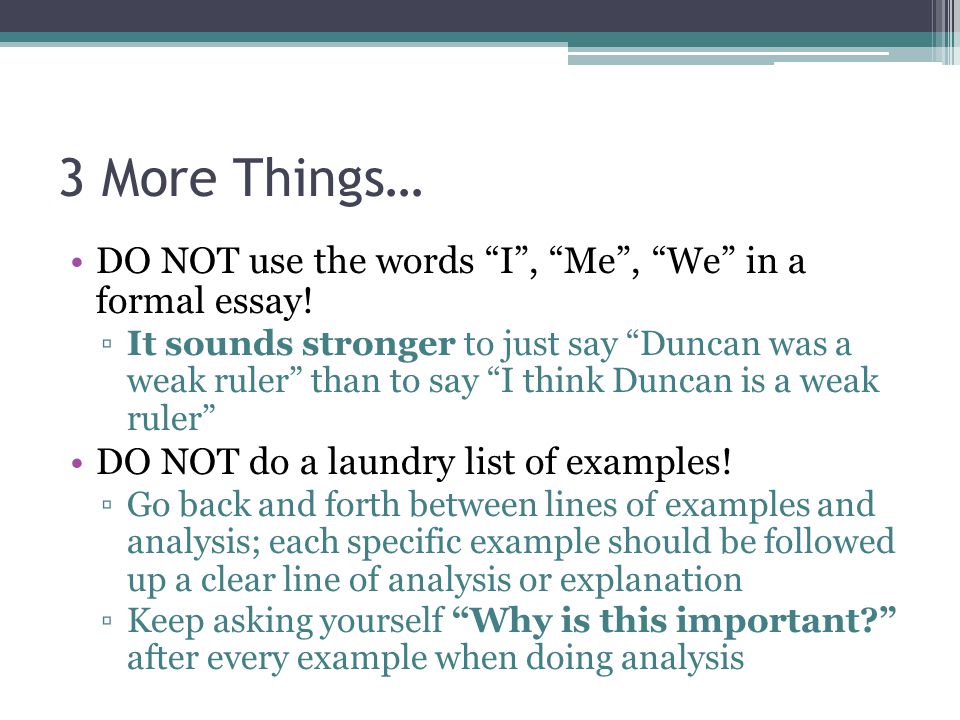 3 More Things…

• DO NOT use the words “I”, “Me”, “We” in a formal essay!
▫ It sounds stronger to just say “Duncan was a weak ruler” than to say “I think Duncan is a weak ruler”
• DO NOT do a laundry list of examples!
▫ Go back and forth between lines of examples and analysis; each specific example should be followed up a clear line of analysis or explanation
▫ Keep asking yourself “Why is this important?” after every example when doing analysis